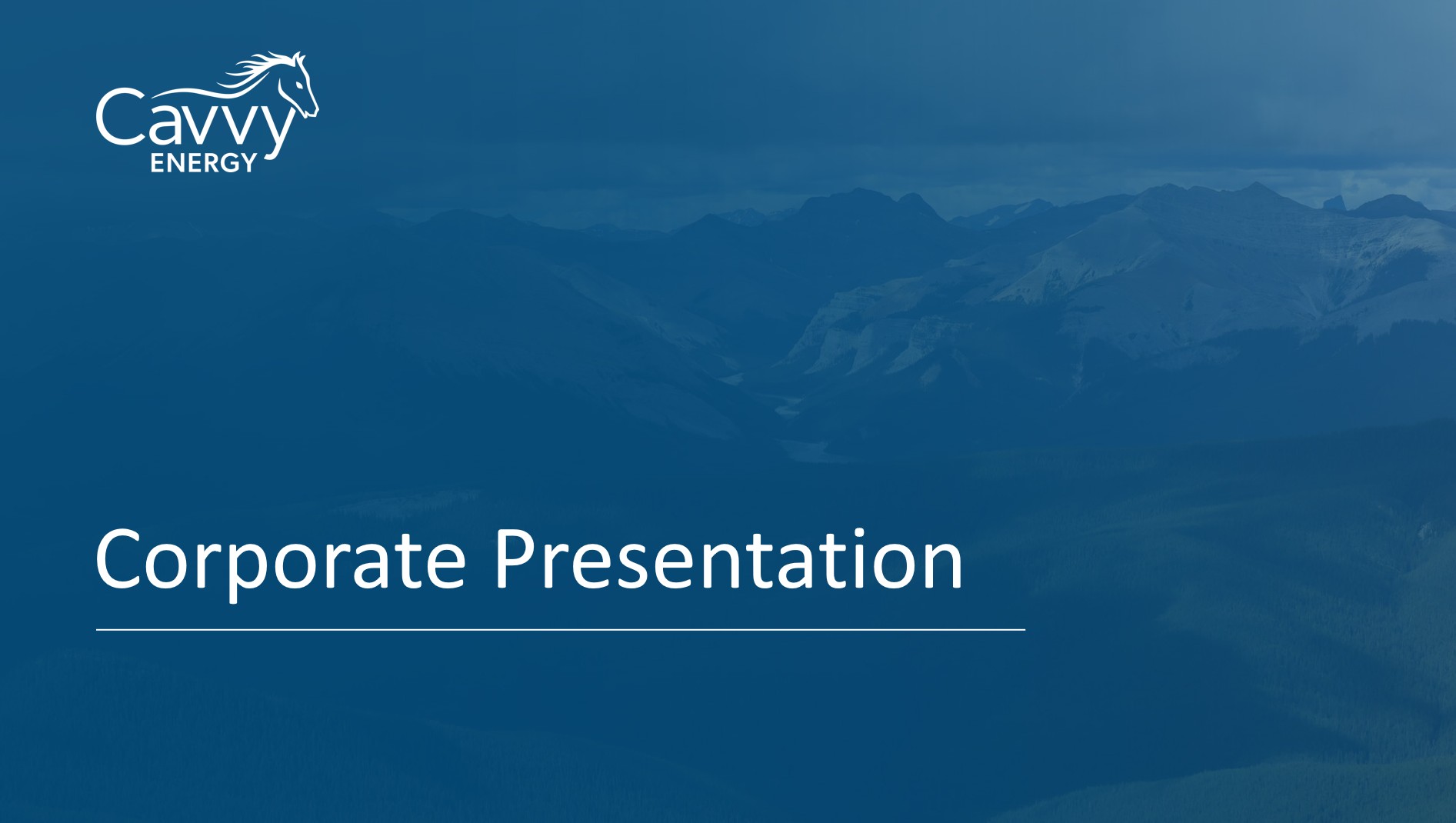 Cavvy
ENERGY

Corporate Presentation